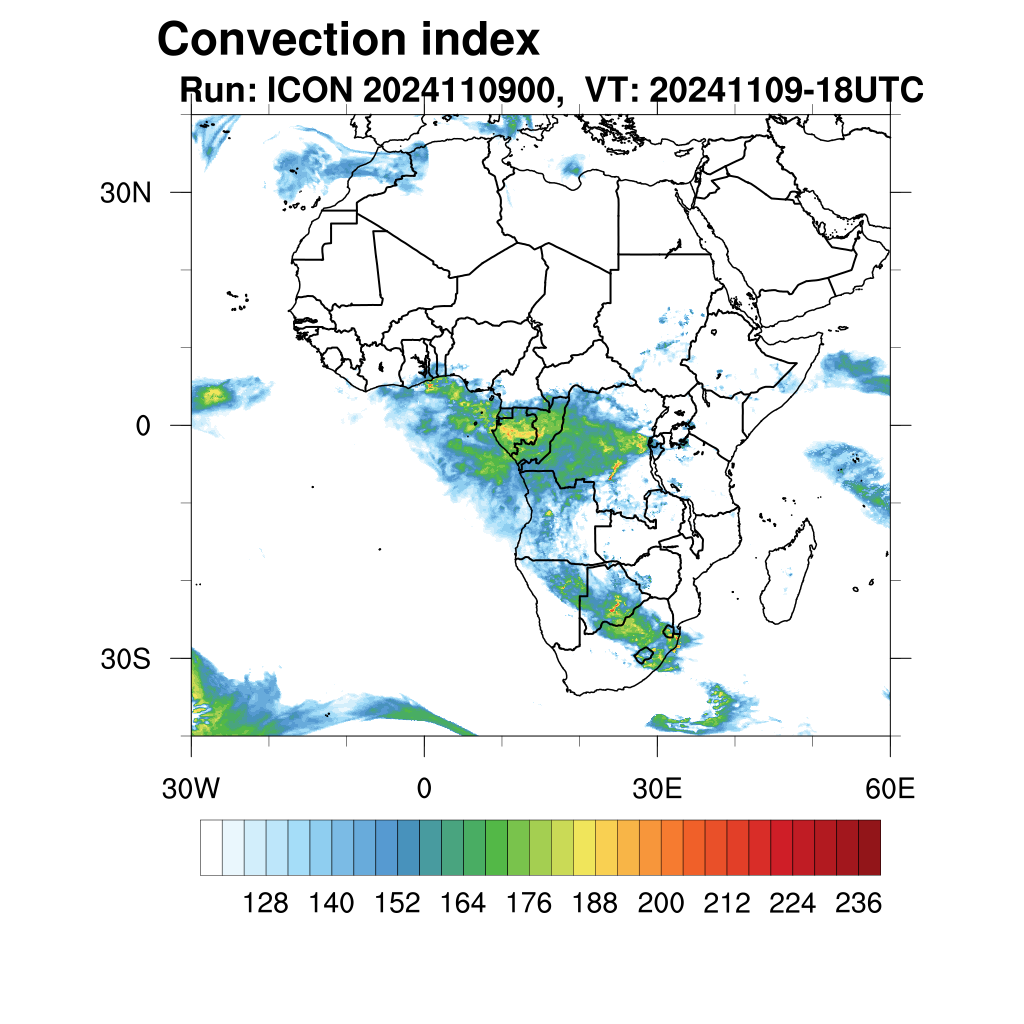 Convection index
Run: ICON 2024110900, VT: 20241109-18UTC

30N
0
30S

30W
0
30E
60E

128 140 152 164 176 188 200 212 224 236